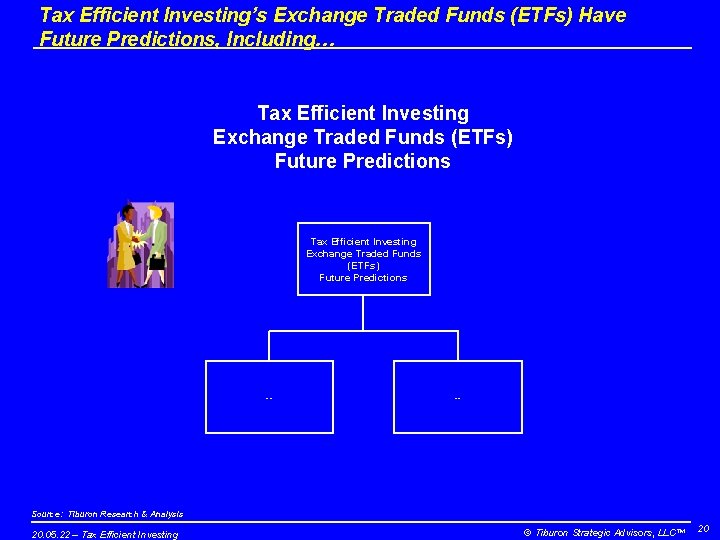 Tax Efficient Investing's Exchange Traded Funds (ETFs) Have Future Predictions, Including…

Tax Efficient Investing
Exchange Traded Funds (ETFs)
Future Predictions

Tax Efficient Investing
Exchange Traded Funds
(ETFs)
Future Predictions

--

--

Source: Tiburon Research & Analysis

20.05.22 – Tax Efficient Investing

© Tiburon Strategic Advisors, LLC™ 20